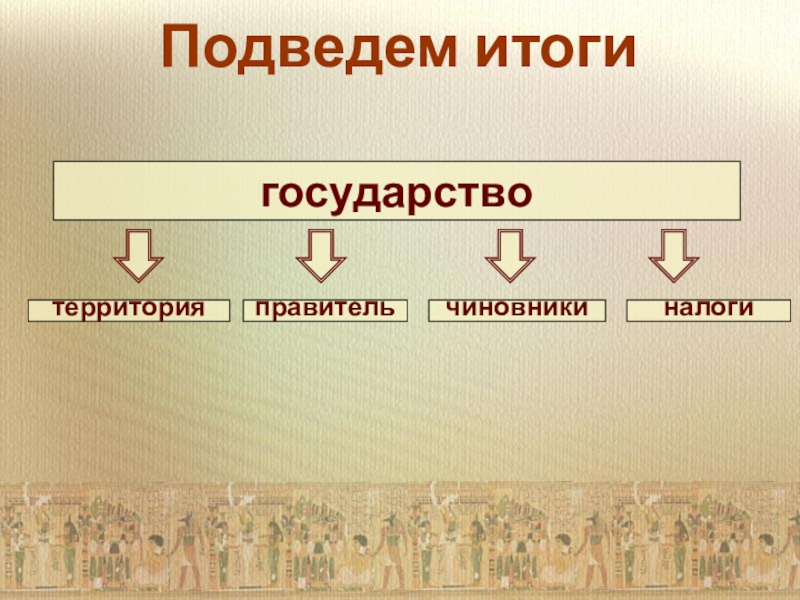 Подведем итоги

государство

территория

правитель

чиновники

налоги